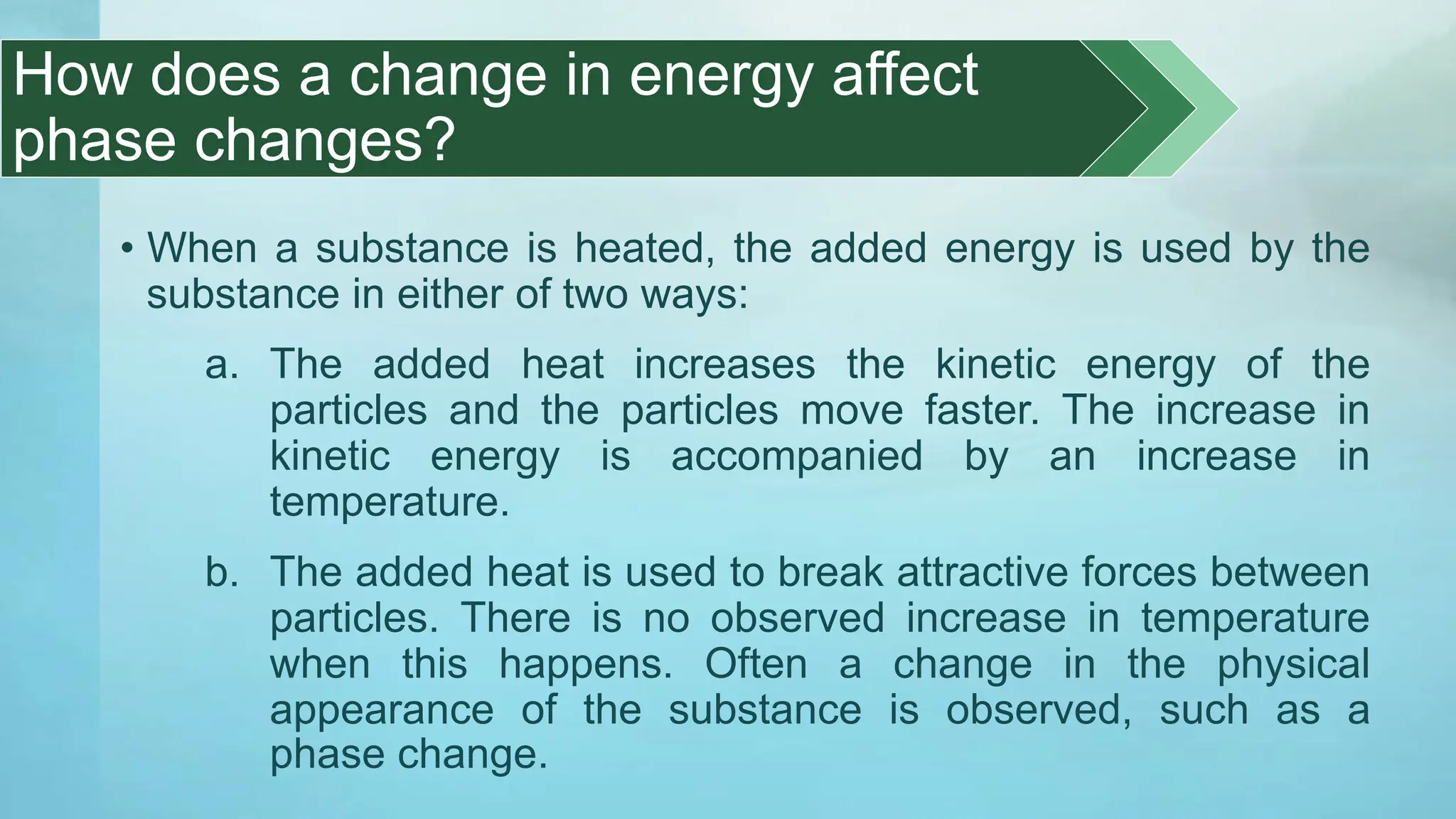 How does a change in energy affect phase changes?

• When a substance is heated, the added energy is used by the substance in either of two ways:

a. The added heat increases the kinetic energy of the particles and the particles move faster. The increase in kinetic energy is accompanied by an increase in temperature.

b. The added heat is used to break attractive forces between particles. There is no observed increase in temperature when this happens. Often a change in the physical appearance of the substance is observed, such as a phase change.